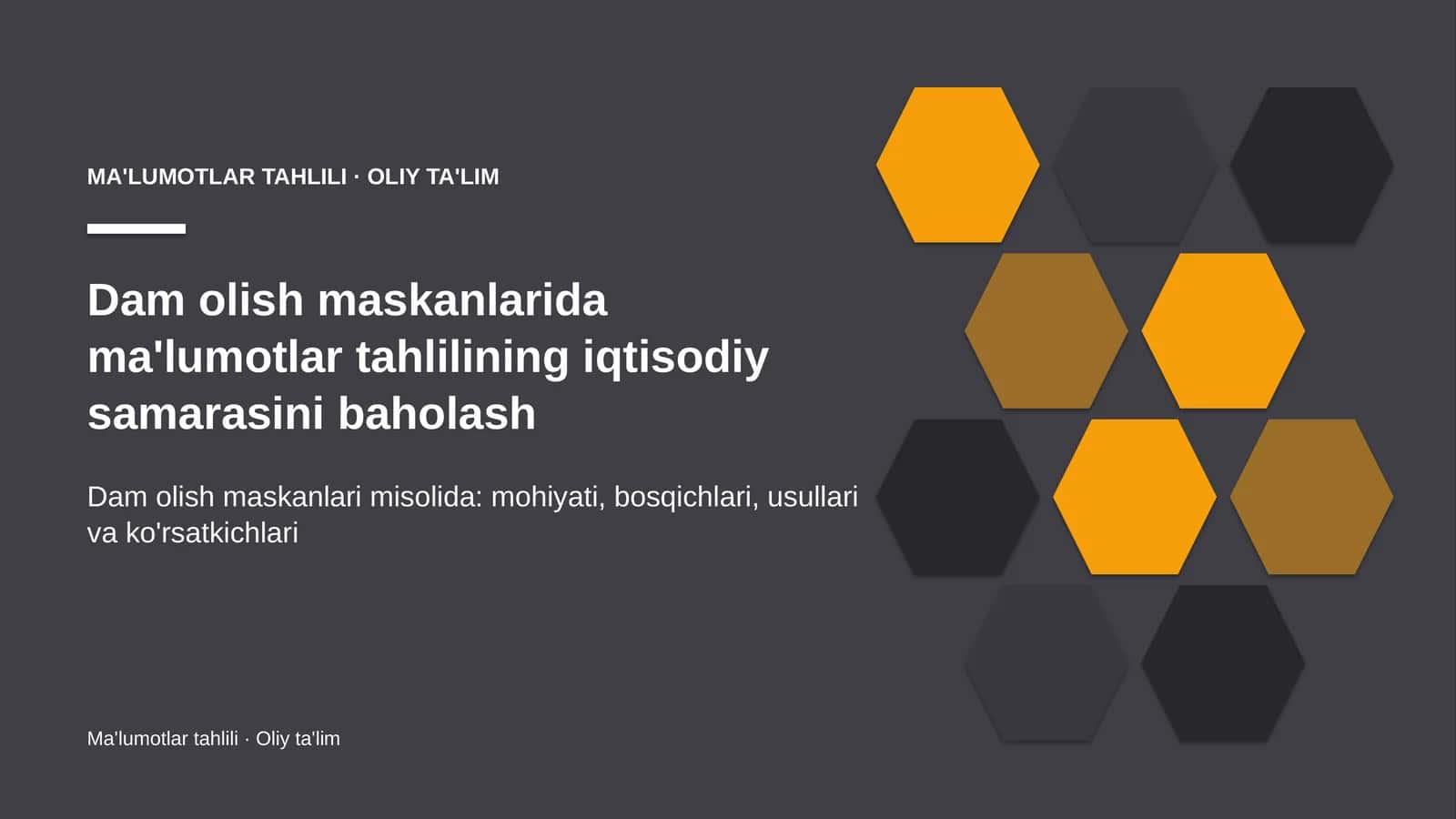 MA'LUMOTLAR TAHLILI · OLIY TA'LIM

Dam olish maskanlarida ma'lumotlar tahlilining iqtisodiy samarasini baholash

Dam olish maskanlari misolida: mohiyati, bosqichlari, usullari va ko'rsatkichlari

Ma'lumotlar tahlili · Oliy ta'lim